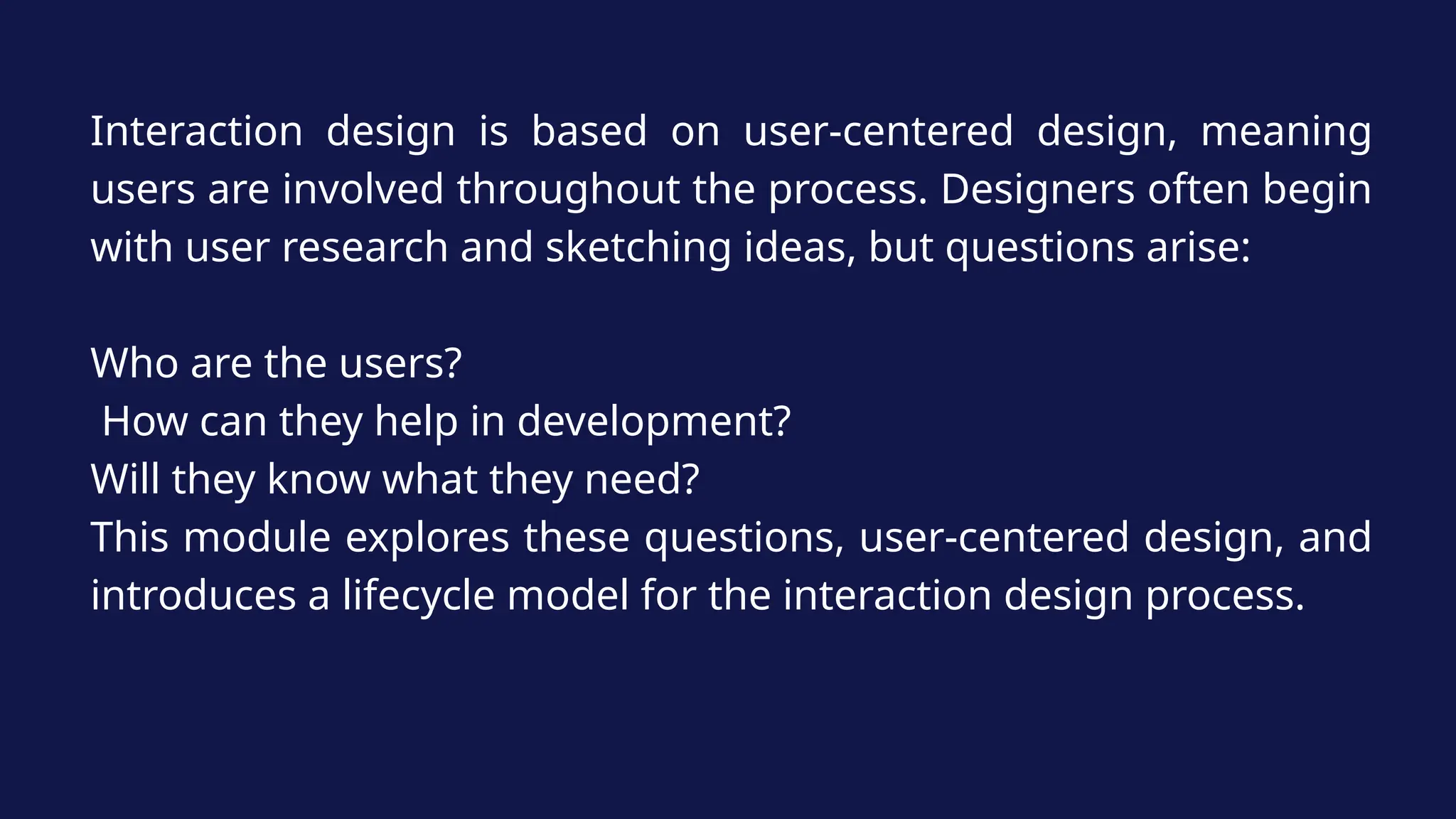 Interaction design is based on user-centered design, meaning users are involved throughout the process. Designers often begin with user research and sketching ideas, but questions arise:

Who are the users?
How can they help in development?
Will they know what they need?
This module explores these questions, user-centered design, and introduces a lifecycle model for the interaction design process.